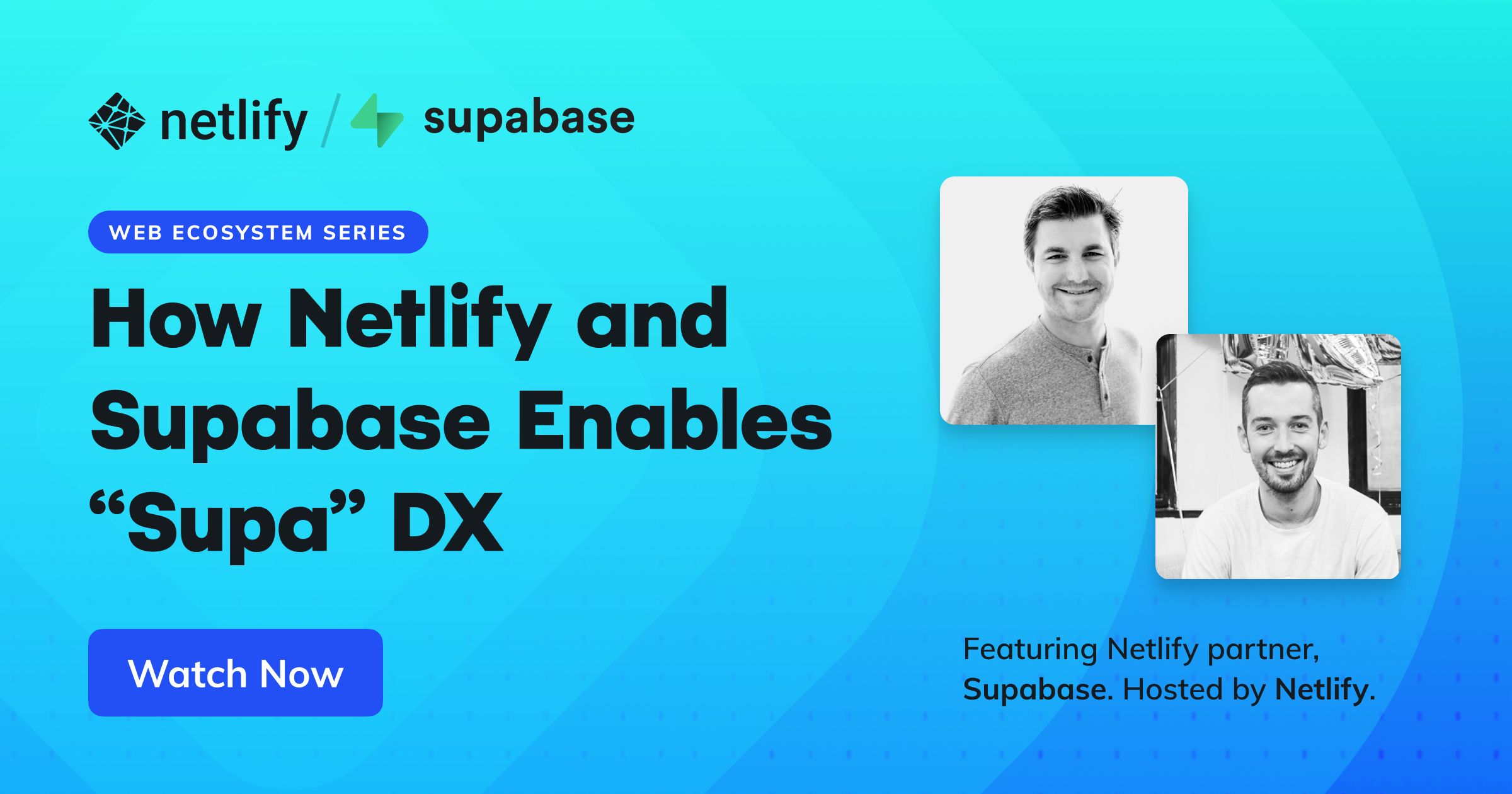 netlify / supabase

WEB ECOSYSTEM SERIES

How Netlify and Supabase Enables “Supa” DX

Watch Now

Featuring Netlify partner, Supabase. Hosted by Netlify.